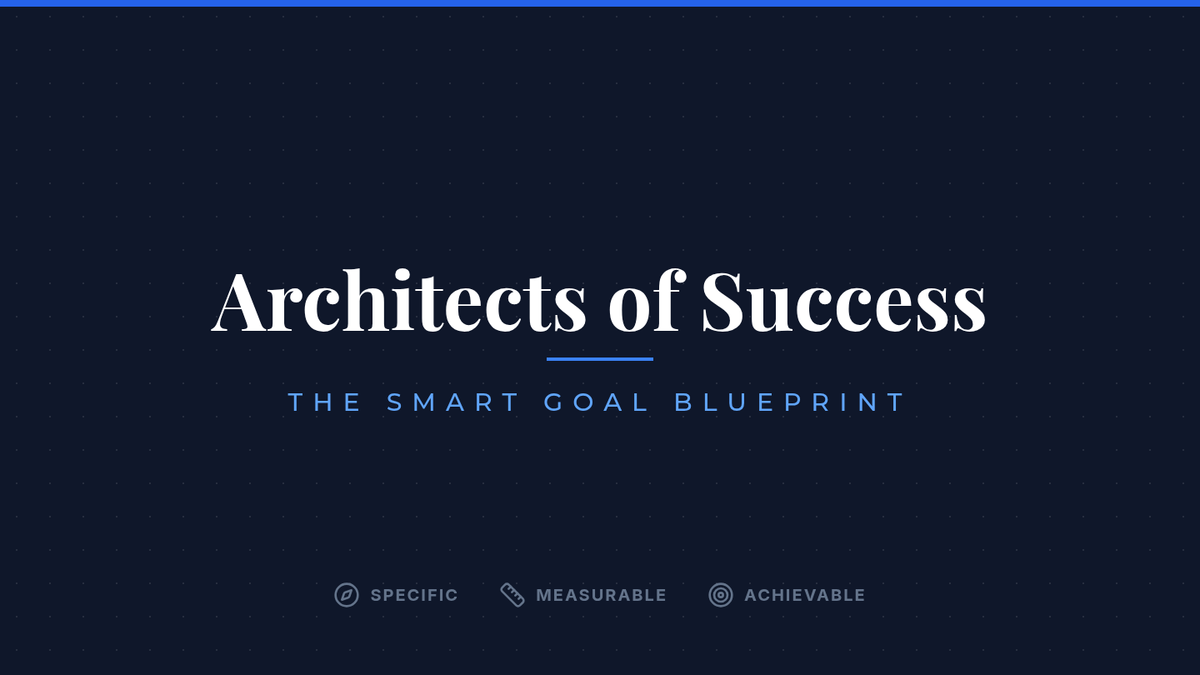 Architects of Success

THE SMART GOAL BLUEPRINT

SPECIFIC MEASURABLE ACHIEVABLE